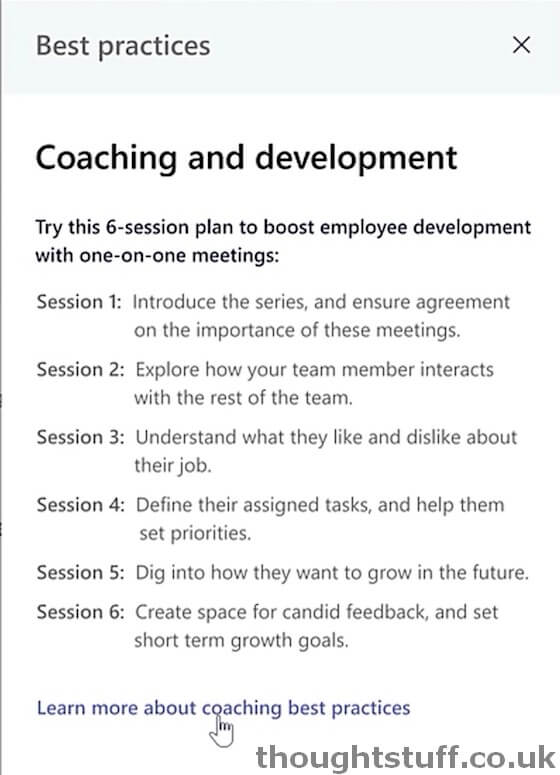 Best practices ×

Coaching and development

Try this 6-session plan to boost employee development with one-on-one meetings:

Session 1: Introduce the series, and ensure agreement on the importance of these meetings.

Session 2: Explore how your team member interacts with the rest of the team.

Session 3: Understand what they like and dislike about their job.

Session 4: Define their assigned tasks, and help them set priorities.

Session 5: Dig into how they want to grow in the future.

Session 6: Create space for candid feedback, and set short term growth goals.

Learn more about coaching best practices

thoughtstuff.co.uk